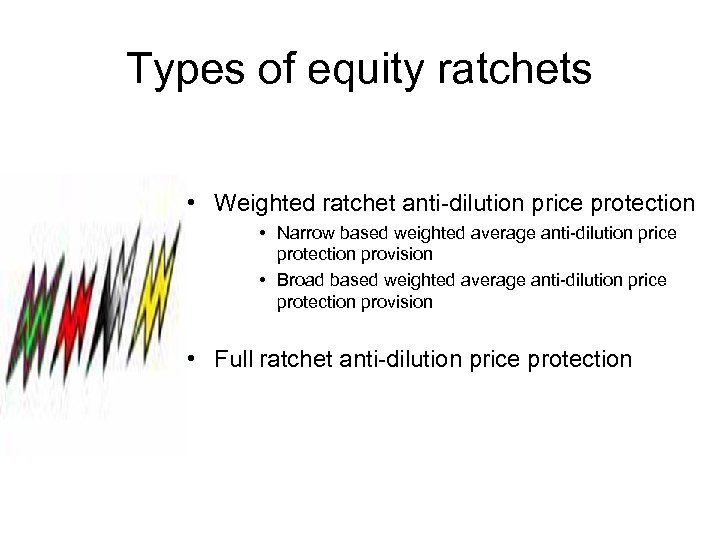 Types of equity ratchets

• Weighted ratchet anti-dilution price protection
  • Narrow based weighted average anti-dilution price protection provision
  • Broad based weighted average anti-dilution price protection provision

• Full ratchet anti-dilution price protection